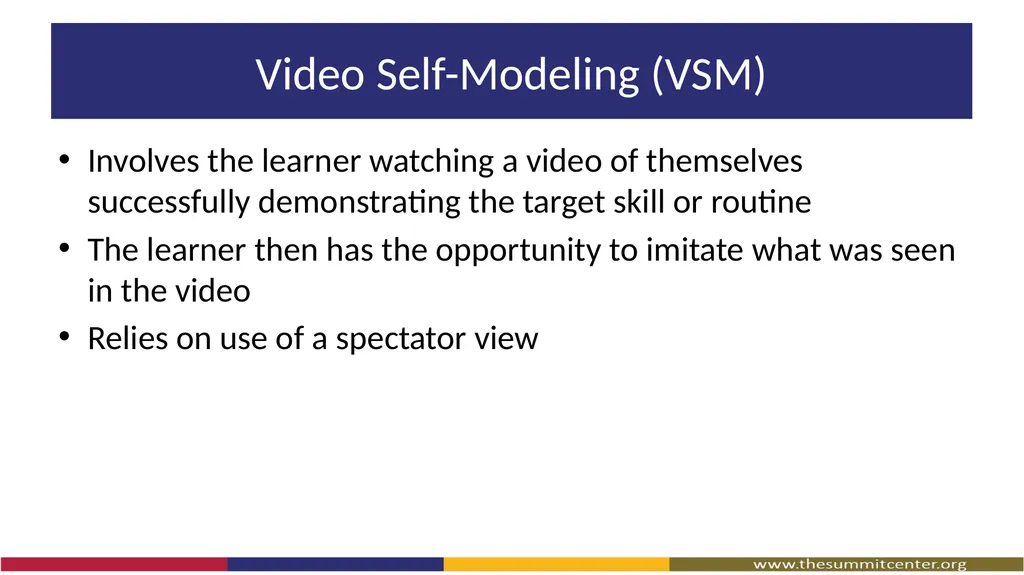 Video Self-Modeling (VSM)

• Involves the learner watching a video of themselves successfully demonstrating the target skill or routine
• The learner then has the opportunity to imitate what was seen in the video
• Relies on use of a spectator view

www.thesummitcenter.org